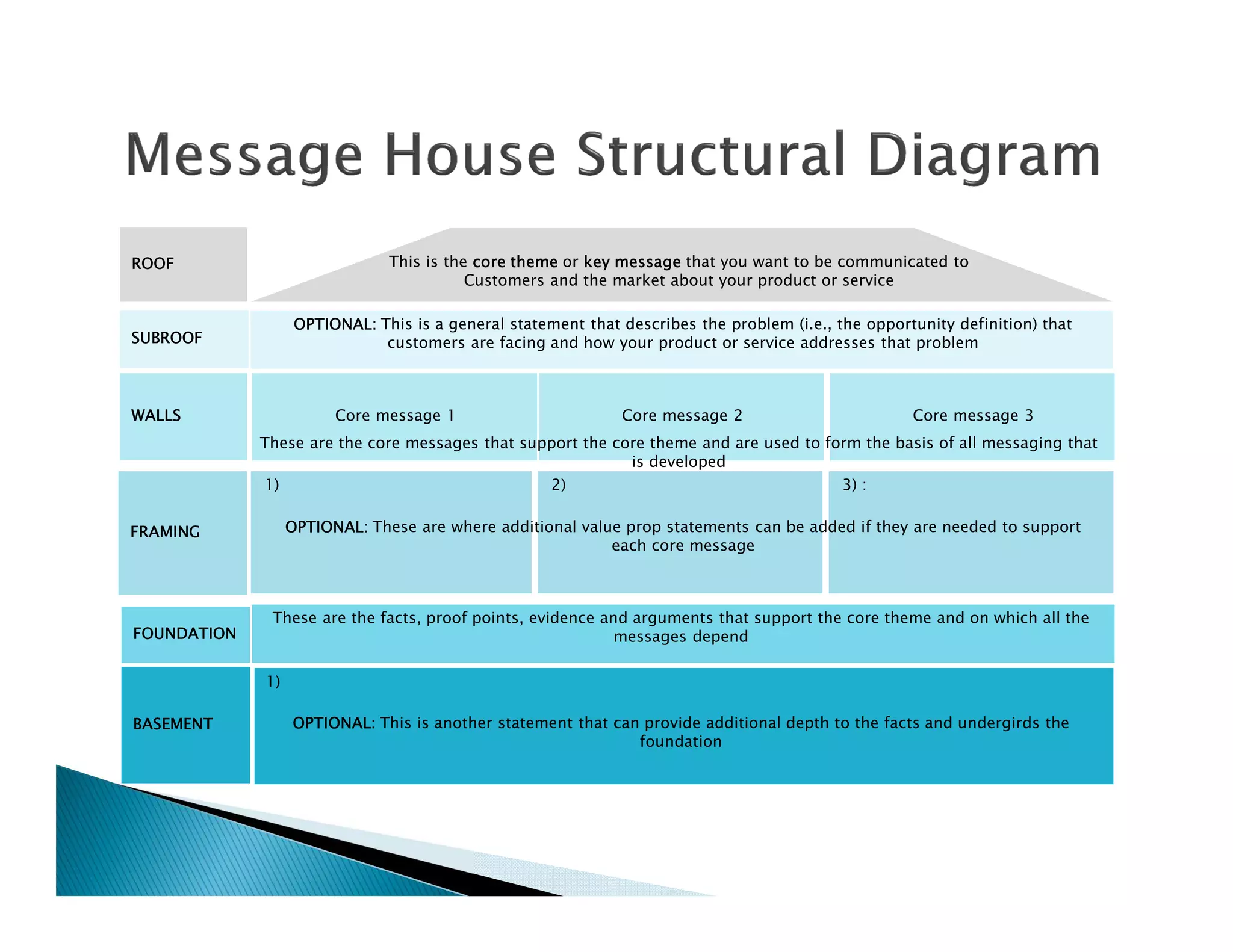 Message House Structural Diagram

ROOF

This is the core theme or key message that you want to be communicated to Customers and the market about your product or service

SUBROOF

OPTIONAL: This is a general statement that describes the problem (i.e., the opportunity definition) that customers are facing and how your product or service addresses that problem

WALLS

Core message 1

Core message 2

Core message 3

These are the core messages that support the core theme and are used to form the basis of all messaging that is developed

FRAMING

1)

2)

3) :

OPTIONAL: These are where additional value prop statements can be added if they are needed to support each core message

FOUNDATION

These are the facts, proof points, evidence and arguments that support the core theme and on which all the messages depend

BASEMENT

1)

OPTIONAL: This is another statement that can provide additional depth to the facts and undergirds the foundation